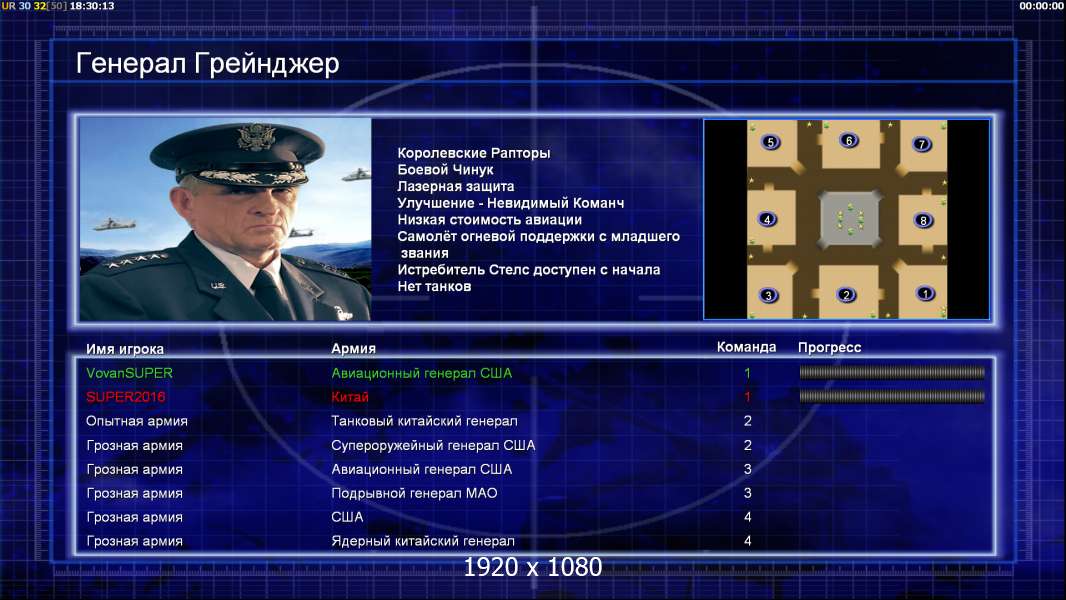 UR 30 32[50] 18:30:13

00:00:00

Генерал Грейнджер

Королевские Рапторы
Боевой Чинук
Лазерная защита
Улучшение - Невидимый Команч
Низкая стоимость авиации
Самолёт огневой поддержки с младшего звания
Истребитель Стелс доступен с начала
Нет танков

5 6 7 4 8 3 2 1

| Имя игрока | Армия | Команда | Прогресс |
|---|---|---|---|
| VovanSUPER | Авиационный генерал США | 1 | |
| SUPER2016 | Китай | 1 | |
| Опытная армия | Танковый китайский генерал | 2 | |
| Грозная армия | Супероружейный генерал США | 2 | |
| Грозная армия | Авиационный генерал США | 3 | |
| Грозная армия | Подрывной генерал МАО | 3 | |
| Грозная армия | США | 4 | |
| Грозная армия | Ядерный китайский генерал | 4 | |

1920 x 1080